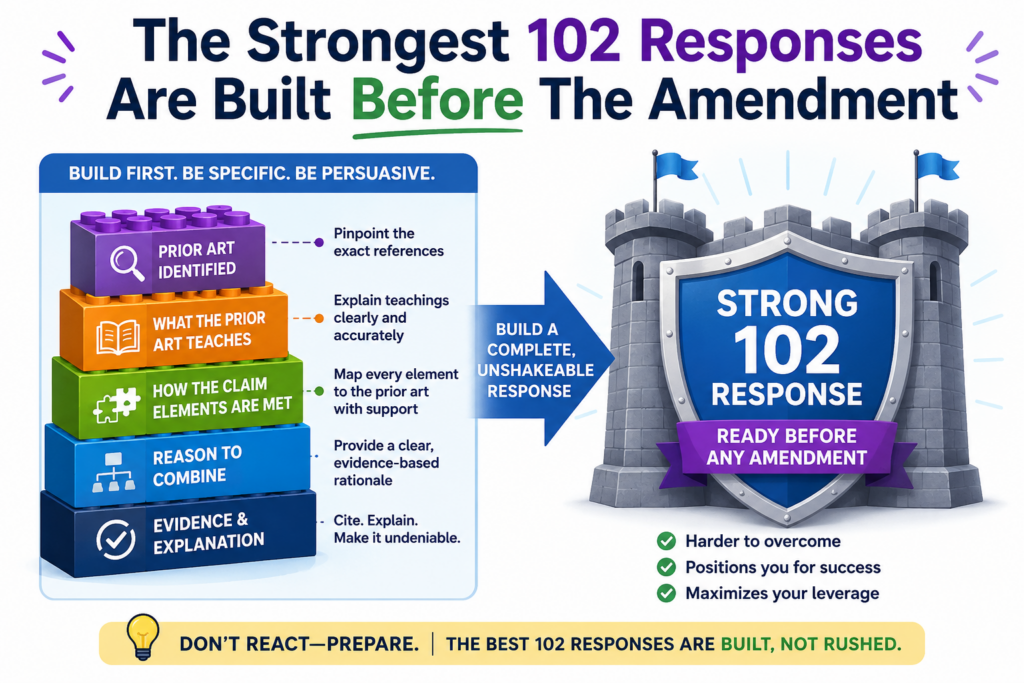 The Strongest 102 Responses Are Built Before The Amendment

BUILD FIRST. BE SPECIFIC. BE PERSUASIVE.

PRIOR ART IDENTIFIED
Pinpoint the exact references

WHAT THE PRIOR ART TEACHES
Explain teachings clearly and accurately

HOW THE CLAIM ELEMENTS ARE MET
Map every element to the prior art with support

REASON TO COMBINE
Provide a clear, evidence-based rationale

EVIDENCE & EXPLANATION
Cite. Explain. Make it undeniable.

BUILD A COMPLETE, UNSHAKEABLE RESPONSE

STRONG 102 RESPONSE
READY BEFORE ANY AMENDMENT

Harder to overcome
Positions you for success
Maximizes your leverage

DON'T REACT—PREPARE. | THE BEST 102 RESPONSES ARE BUILT, NOT RUSHED.